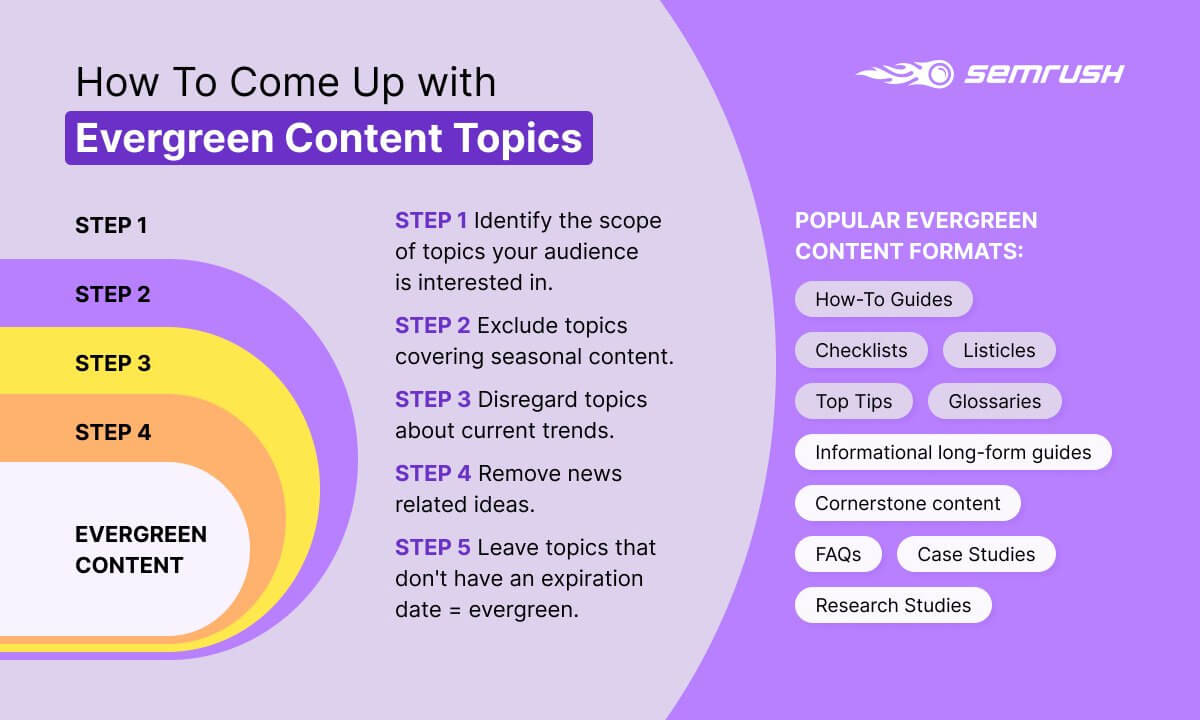 How To Come Up with
Evergreen Content Topics

SEMRUSH

STEP 1

STEP 2

STEP 3

STEP 4

EVERGREEN CONTENT

STEP 1 Identify the scope of topics your audience is interested in.

STEP 2 Exclude topics covering seasonal content.

STEP 3 Disregard topics about current trends.

STEP 4 Remove news related ideas.

STEP 5 Leave topics that don't have an expiration date = evergreen.

POPULAR EVERGREEN CONTENT FORMATS:

How-To Guides

Checklists

Listicles

Top Tips

Glossaries

Informational long-form guides

Cornerstone content

FAQs

Case Studies

Research Studies